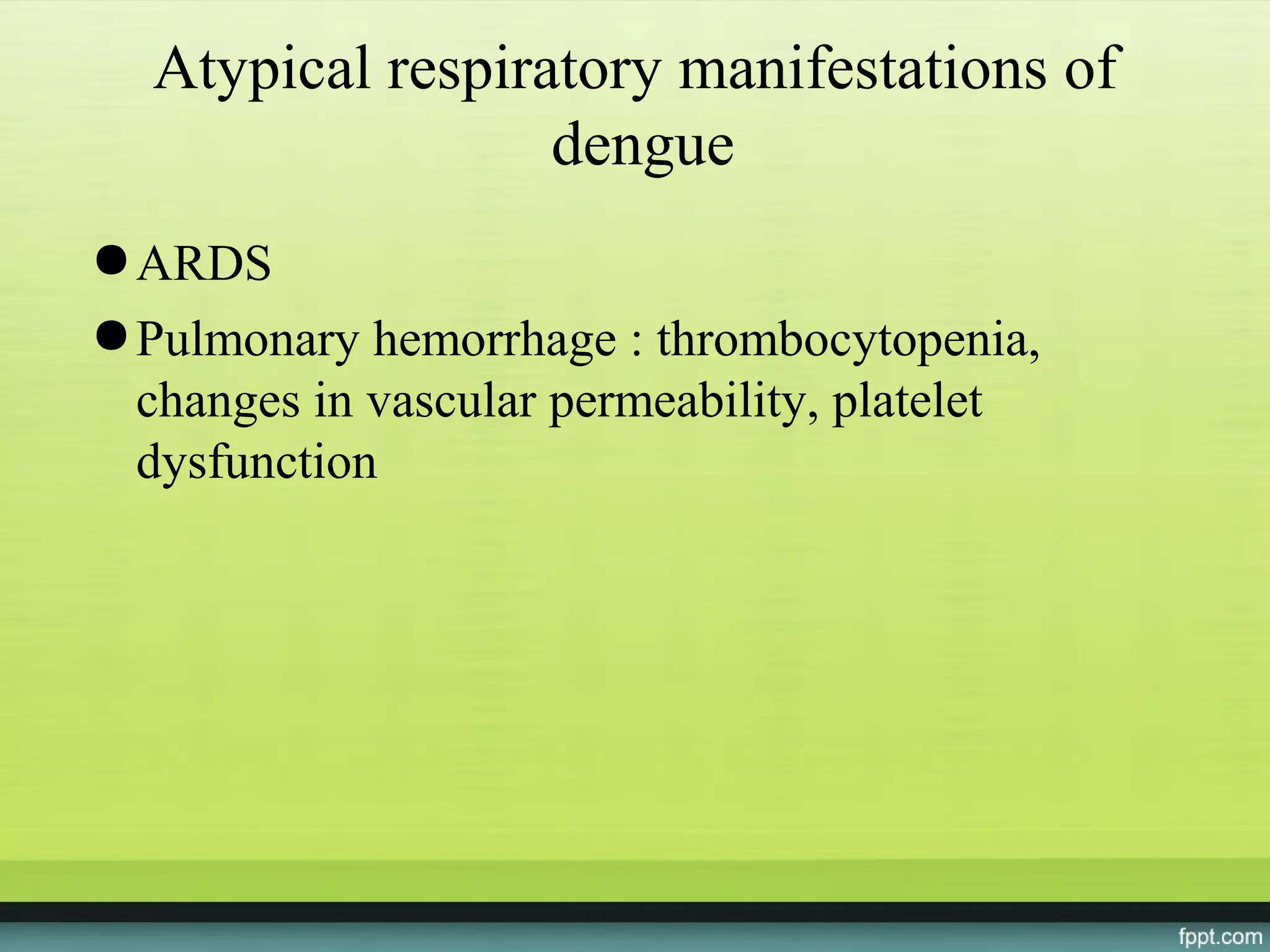 Atypical respiratory manifestations of dengue

● ARDS

● Pulmonary hemorrhage : thrombocytopenia, changes in vascular permeability, platelet dysfunction

fppt.com